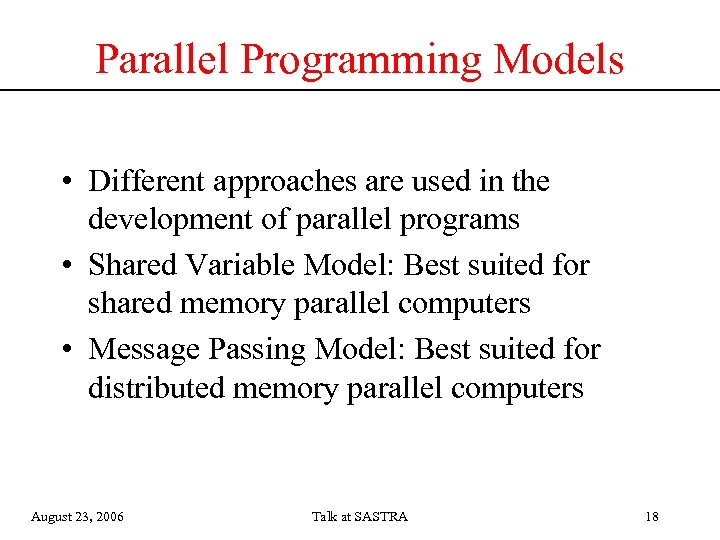 Parallel Programming Models

• Different approaches are used in the development of parallel programs

• Shared Variable Model: Best suited for shared memory parallel computers

• Message Passing Model: Best suited for distributed memory parallel computers

August 23, 2006

Talk at SASTRA

18